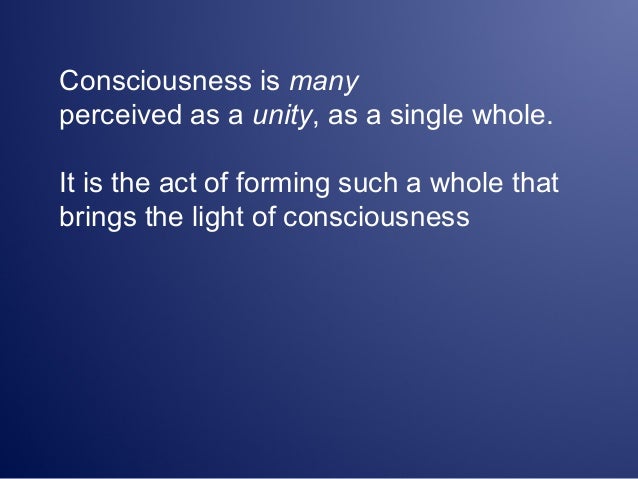 Consciousness is many perceived as a unity, as a single whole.

It is the act of forming such a whole that brings the light of consciousness